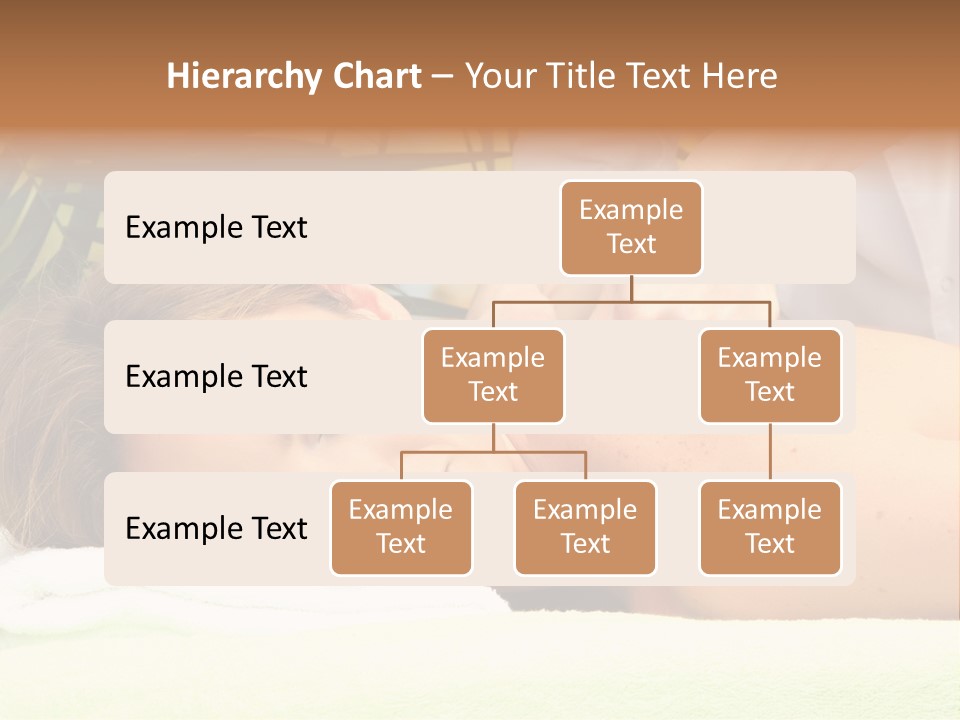 Hierarchy Chart – Your Title Text Here

Example Text

Example Text

Example Text

Example Text

Example Text

Example Text

Example Text

Example Text

Example Text